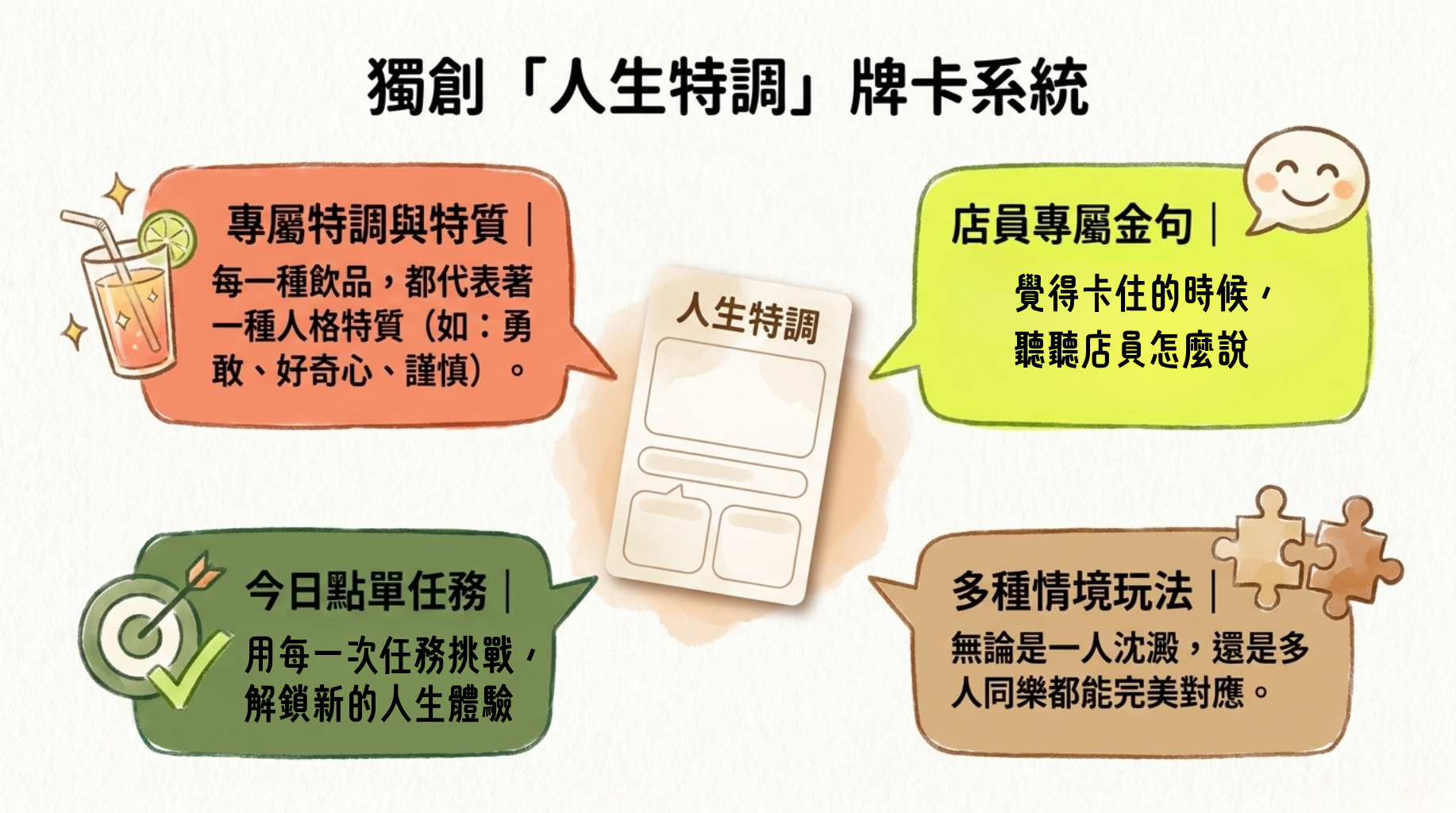 獨創「人生特調」牌卡系統

專屬特調與特質｜
每一種飲品，都代表著一種人格特質（如：勇敢、好奇心、謹慎）。

人生特調

店員專屬金句｜
覺得卡住的時候，聽聽店員怎麼說

今日點單任務｜
用每一次任務挑戰，解鎖新的人生體驗

多種情境玩法｜
無論是一人沈澱，還是多人同樂都能完美對應。